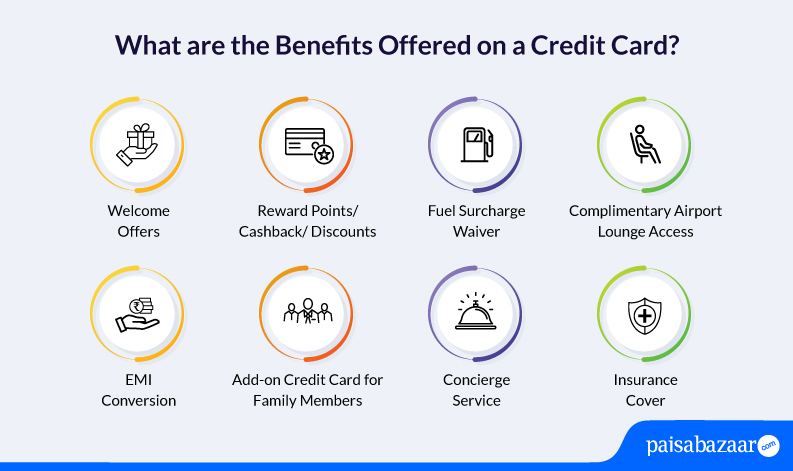 What are the Benefits Offered on a Credit Card?

Welcome Offers

Reward Points/ Cashback/ Discounts

Fuel Surcharge Waiver

Complimentary Airport Lounge Access

EMI Conversion

Add-on Credit Card for Family Members

Concierge Service

Insurance Cover

paisabazaar.com